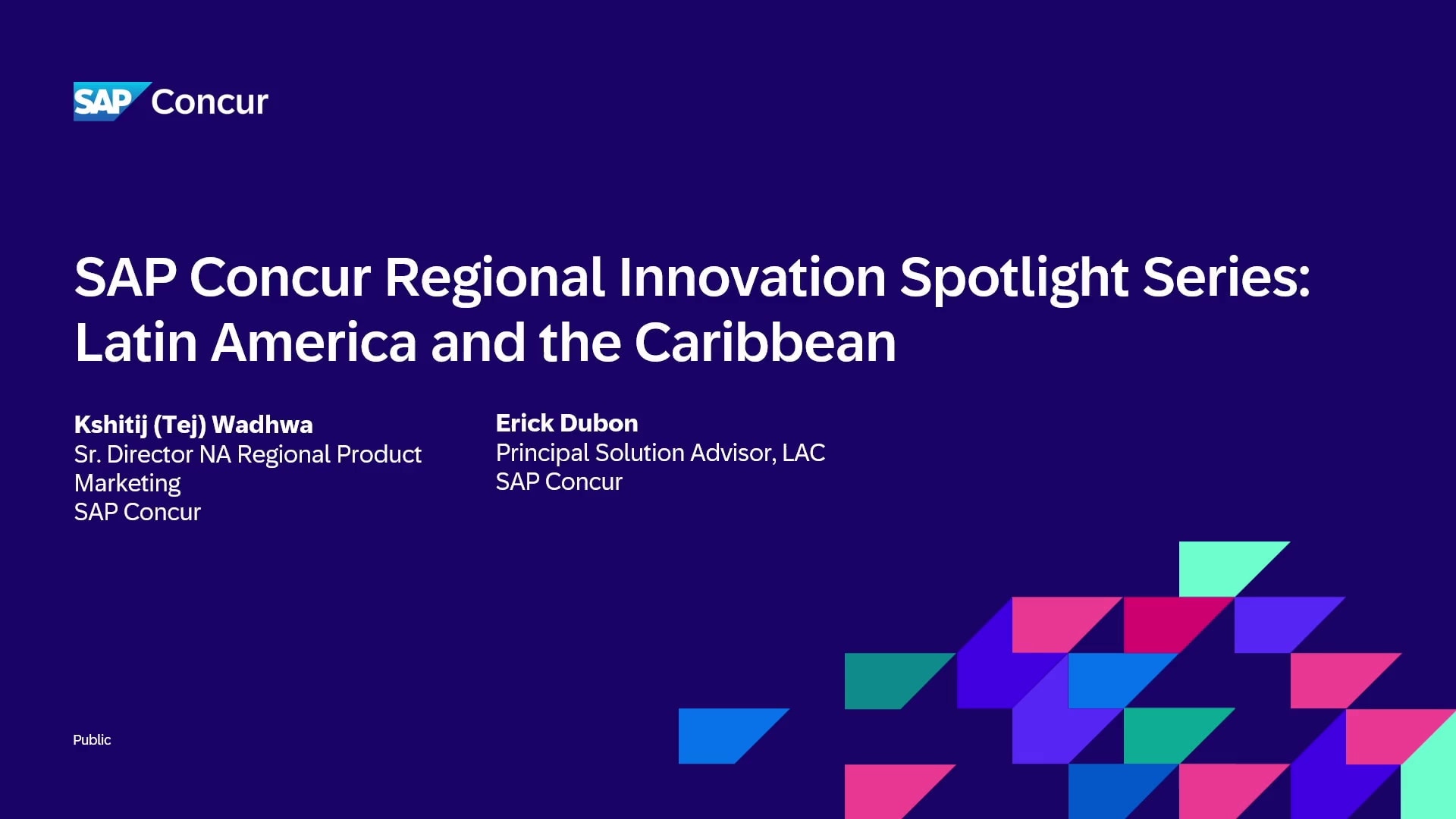 SAP Concur

SAP Concur Regional Innovation Spotlight Series: Latin America and the Caribbean

Kshitij (Tej) Wadhwa
Sr. Director NA Regional Product Marketing
SAP Concur

Erick Dubon
Principal Solution Advisor, LAC
SAP Concur

Public